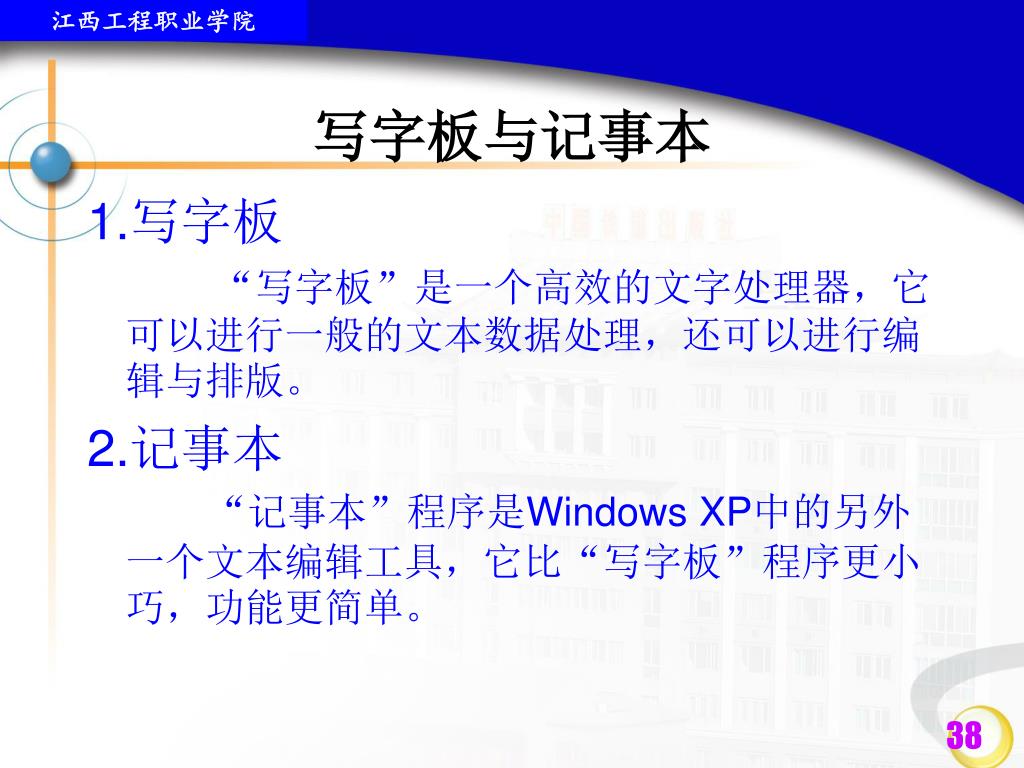 江西工程职业学院

写字板与记事本

1.写字板

“写字板”是一个高效的文字处理器，它可以进行一般的文本数据处理，还可以进行编辑与排版。

2.记事本

“记事本”程序是Windows XP中的另外一个文本编辑工具，它比“写字板”程序更小巧，功能更简单。

38